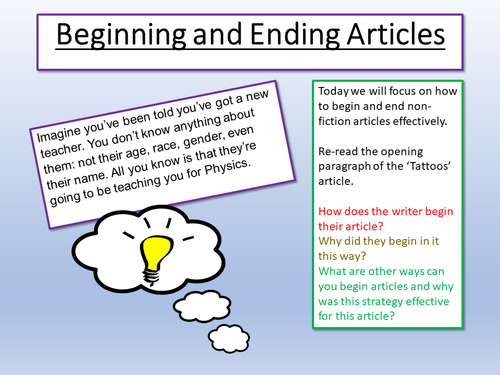 Beginning and Ending Articles

Imagine you've been told you've got a new teacher. You don't know anything about them: not their age, race, gender, even their name. All you know is that they're going to be teaching you for Physics.

Today we will focus on how to begin and end non-fiction articles effectively.

Re-read the opening paragraph of the 'Tattoos' article.

How does the writer begin their article?
Why did they begin in it this way?
What are other ways can you begin articles and why was this strategy effective for this article?